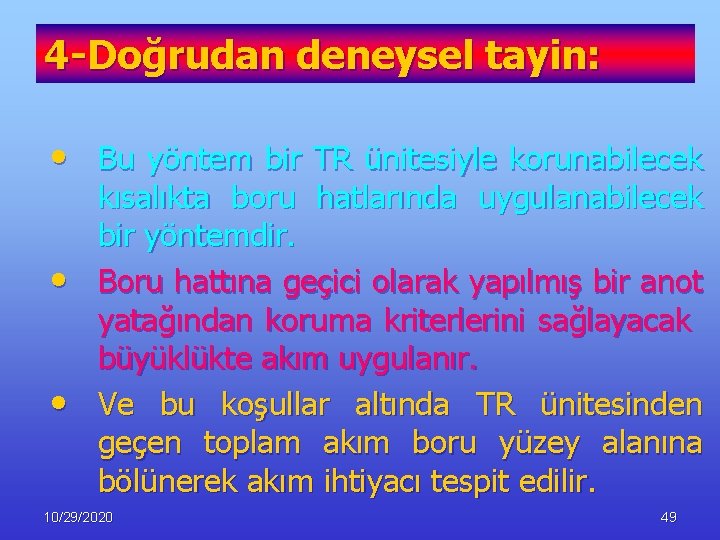 4-Doğrudan deneysel tayin:

• Bu yöntem bir TR ünitesiyle korunabilecek kısalıkta boru hatlarında uygulanabilecek bir yöntemdir.

• Boru hattına geçici olarak yapılmış bir anot yatağından koruma kriterlerini sağlayacak büyüklükte akım uygulanır.

• Ve bu koşullar altında TR ünitesinden geçen toplam akım boru yüzey alanına bölünerek akım ihtiyacı tespit edilir.

10/29/2020

49